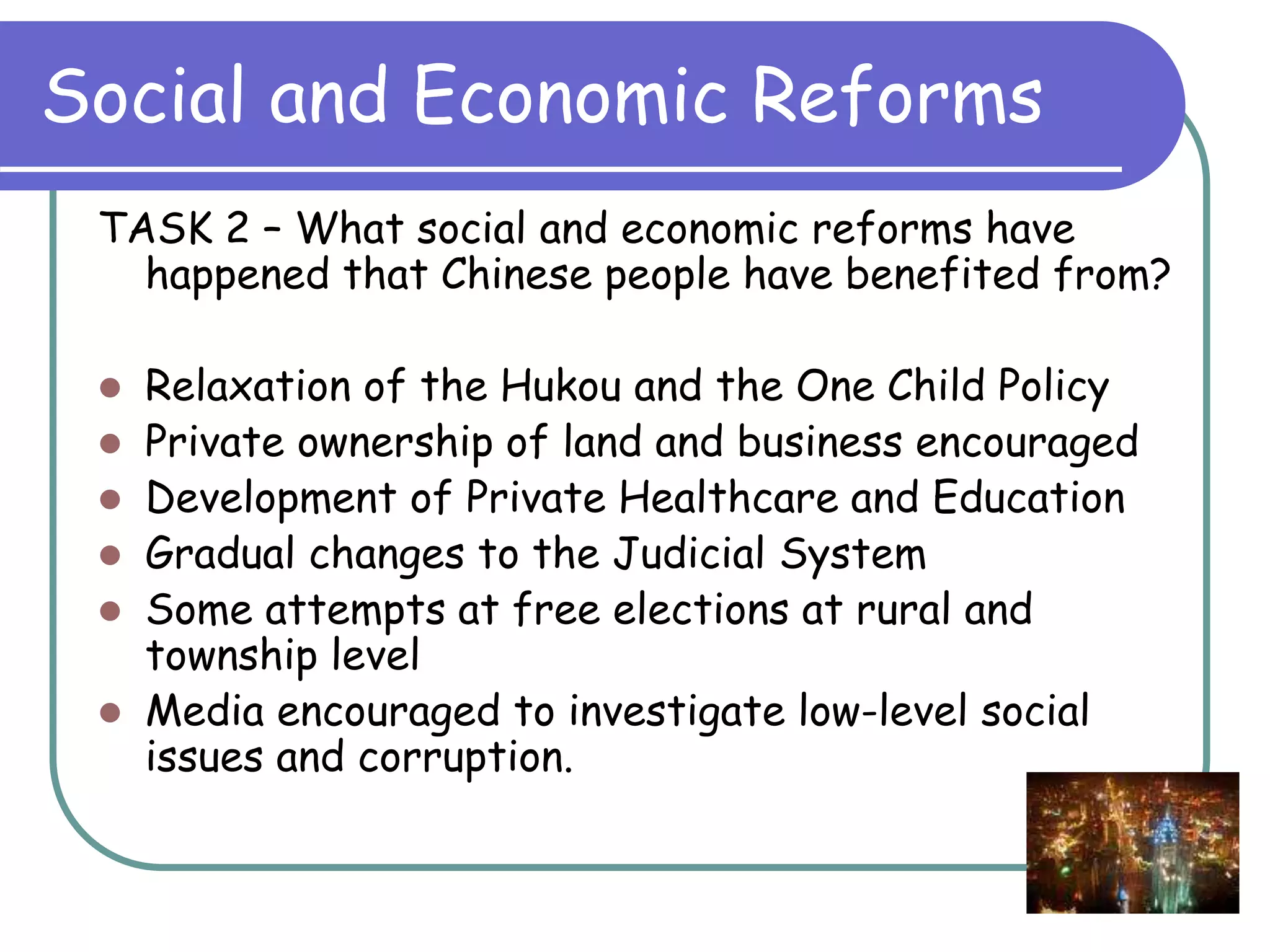 Social and Economic Reforms

TASK 2 – What social and economic reforms have happened that Chinese people have benefited from?

- Relaxation of the Hukou and the One Child Policy
- Private ownership of land and business encouraged
- Development of Private Healthcare and Education
- Gradual changes to the Judicial System
- Some attempts at free elections at rural and township level
- Media encouraged to investigate low-level social issues and corruption.